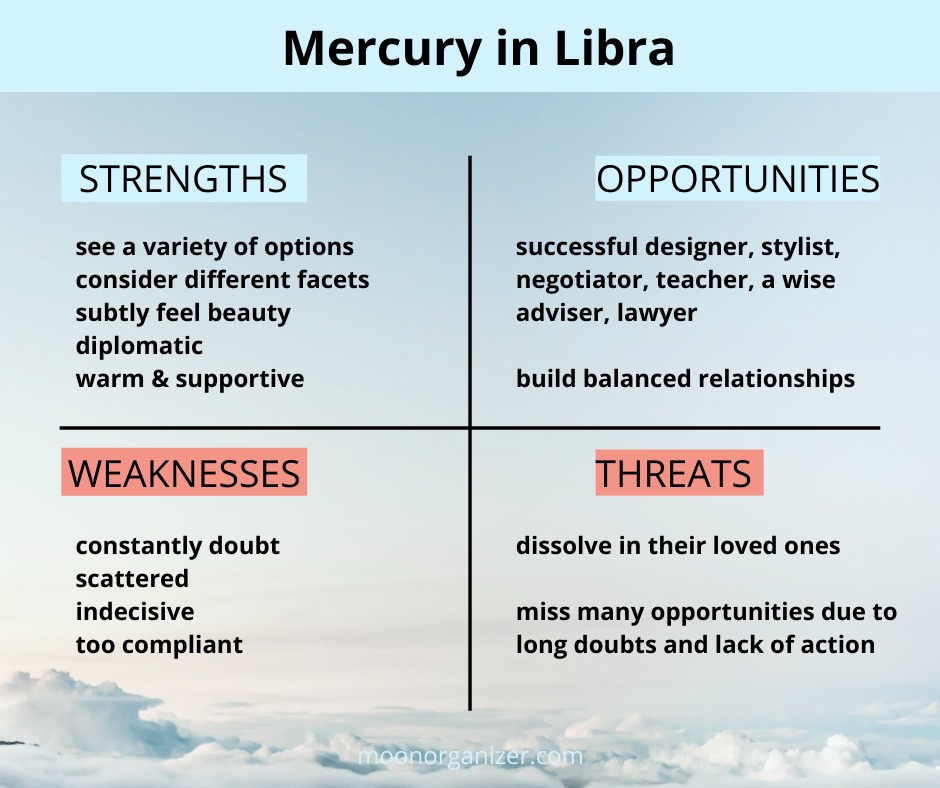 Mercury in Libra

STRENGTHS

see a variety of options
consider different facets
subtly feel beauty
diplomatic
warm & supportive

OPPORTUNITIES

successful designer, stylist, negotiator, teacher, a wise adviser, lawyer

build balanced relationships

WEAKNESSES

constantly doubt
scattered
indecisive
too compliant

THREATS

dissolve in their loved ones

miss many opportunities due to long doubts and lack of action

moonorganizer.com